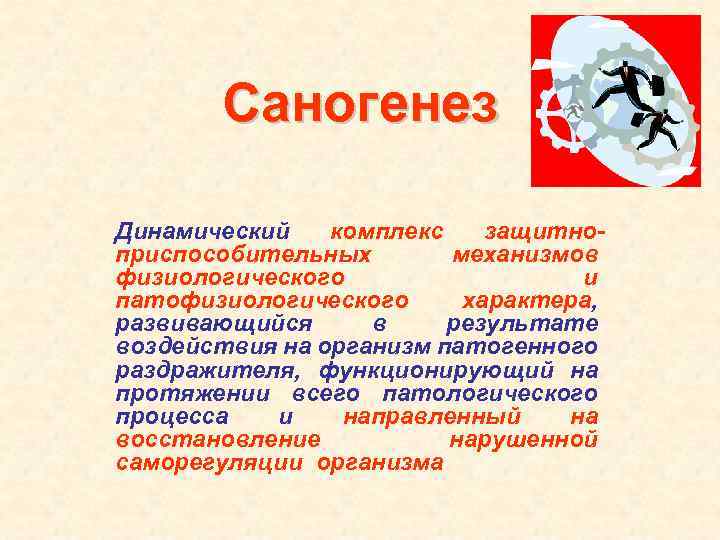 Саногенез

Динамический комплекс защитно-приспособительных механизмов физиологического и патофизиологического характера, развивающийся в результате воздействия на организм патогенного раздражителя, функционирующий на протяжении всего патологического процесса и направленный на восстановление нарушенной саморегуляции организма